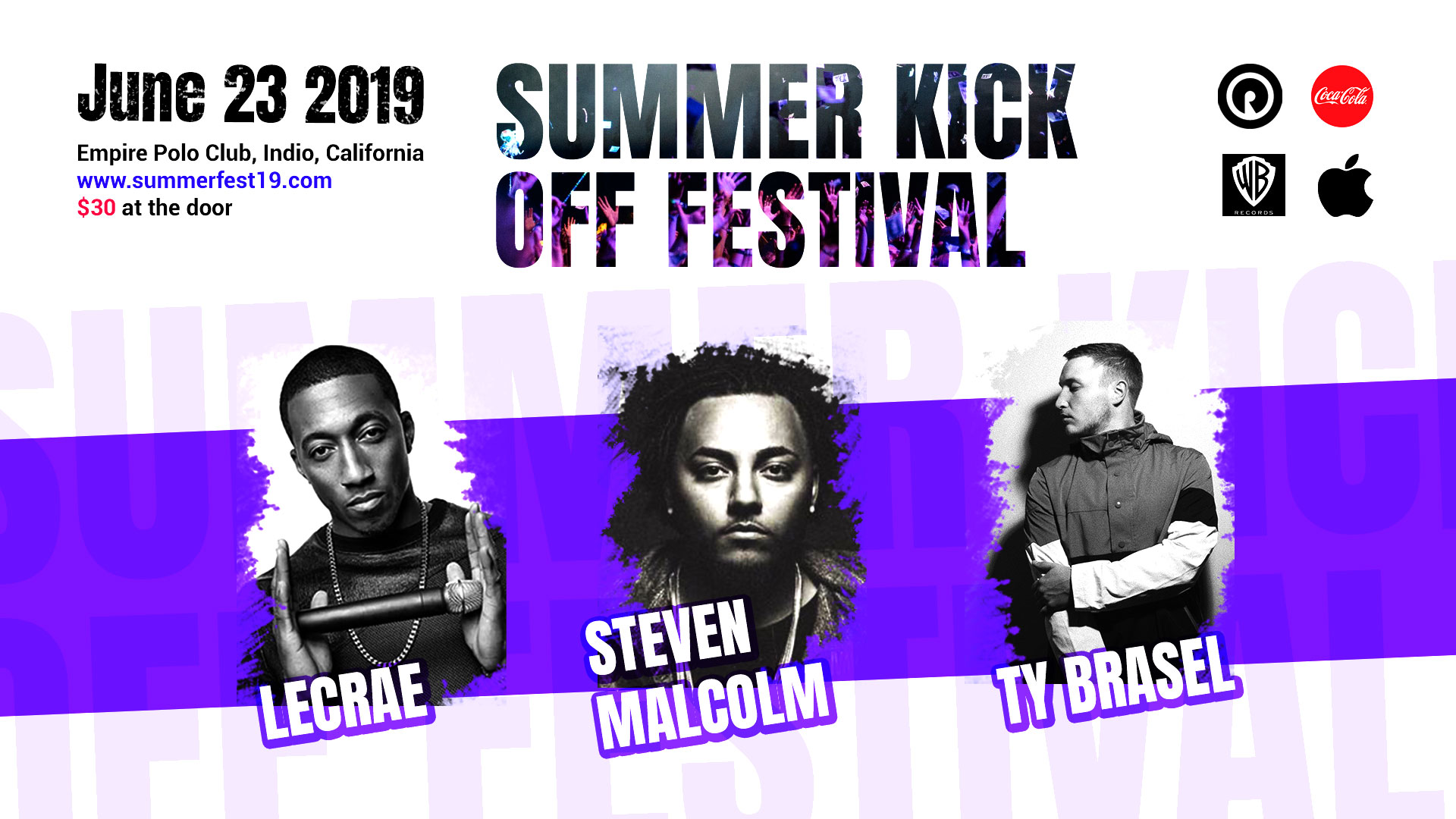 June 23 2019

Empire Polo Club, Indio, California
www.summerfest19.com
$30 at the door

SUMMER KICK OFF FESTIVAL

Coca-Cola

WB RECORDS

SUMMER KICK OFF FESTIVAL

LECRAE

STEVEN MALCOLM

TY BRASEL